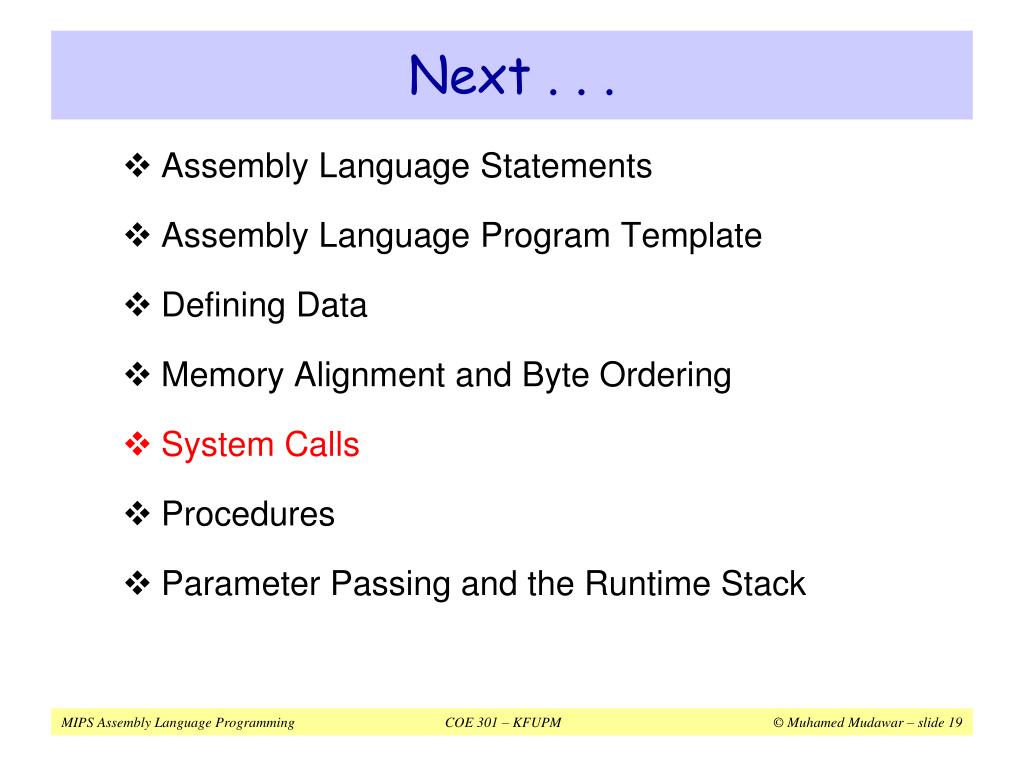 Next . . .

❖ Assembly Language Statements

❖ Assembly Language Program Template

❖ Defining Data

❖ Memory Alignment and Byte Ordering

❖ System Calls

❖ Procedures

❖ Parameter Passing and the Runtime Stack

MIPS Assembly Language Programming COE 301 – KFUPM © Muhamed Mudawar – slide 19